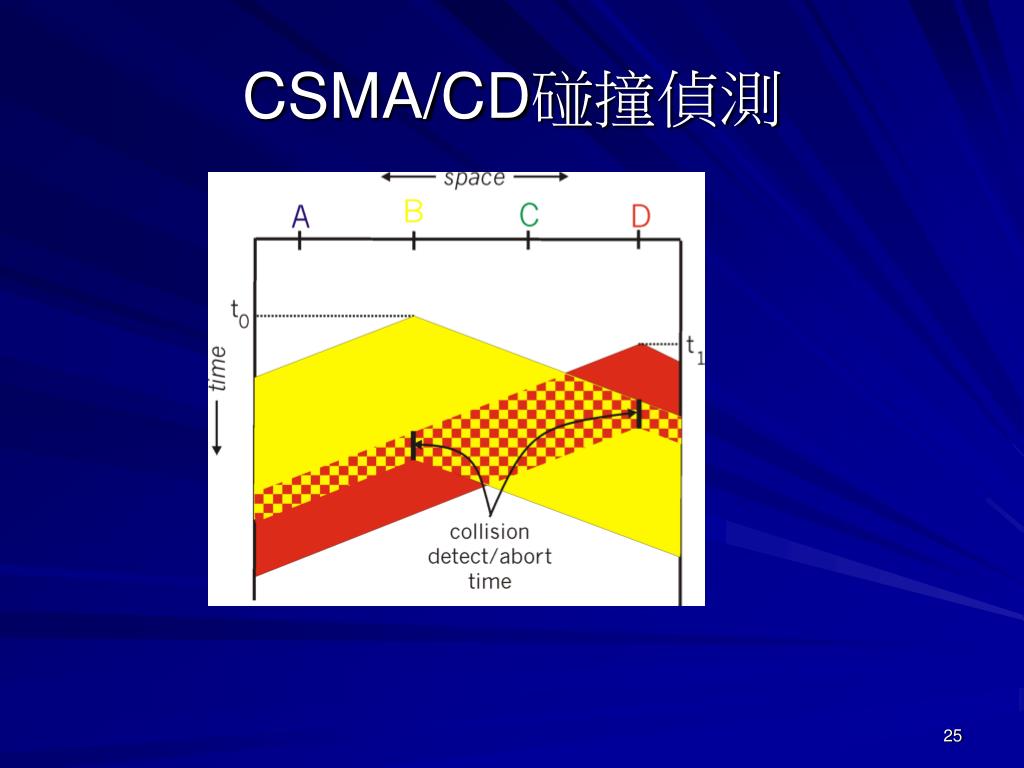 CSMA/CD碰撞偵測

space

A B C D

$t_0$

$t_1$

time

collision detect/abort time

25